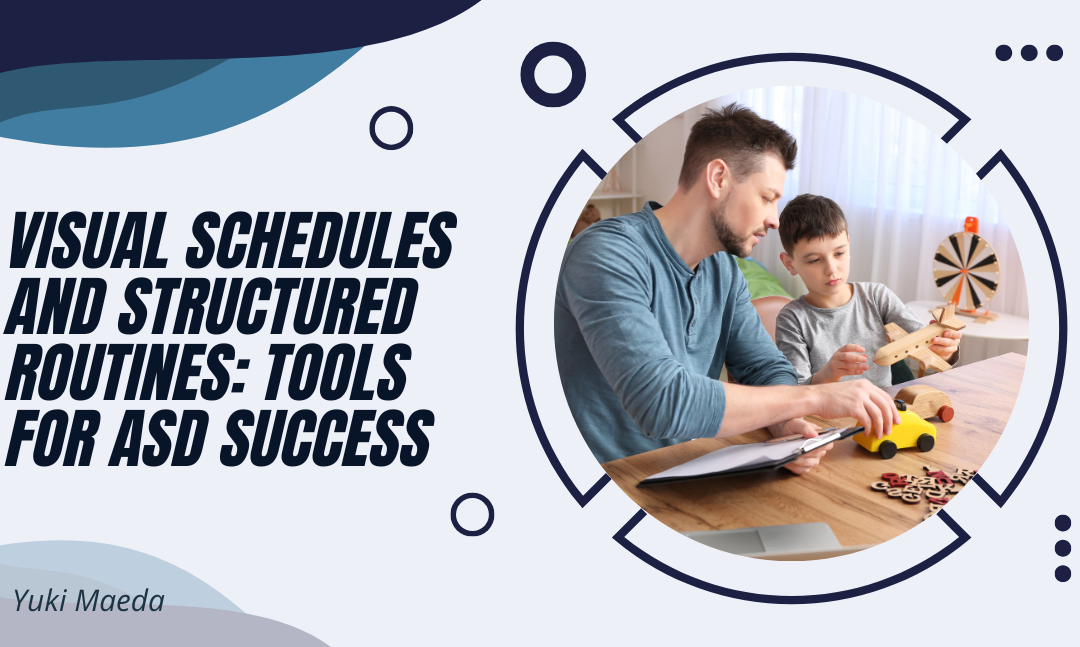 VISUAL SCHEDULES AND STRUCTURED ROUTINES: TOOLS FOR ASD SUCCESS

Yuki Maeda